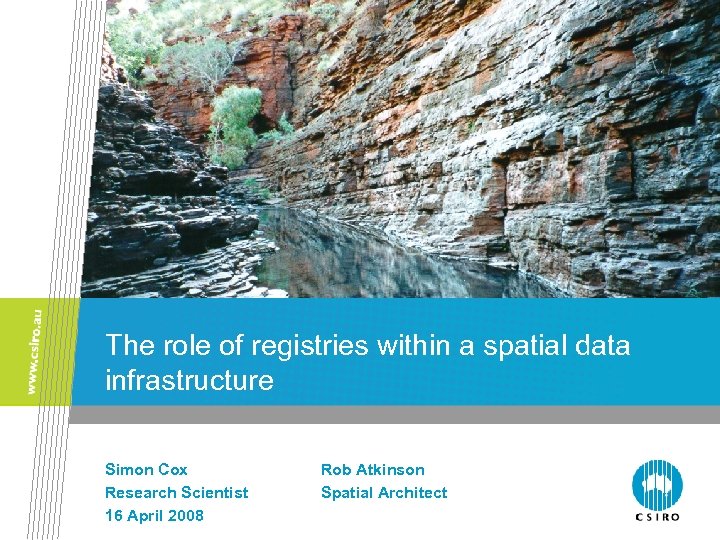 www.csiro.au

The role of registries within a spatial data infrastructure

Simon Cox
Research Scientist
16 April 2008

Rob Atkinson
Spatial Architect

CSIRO